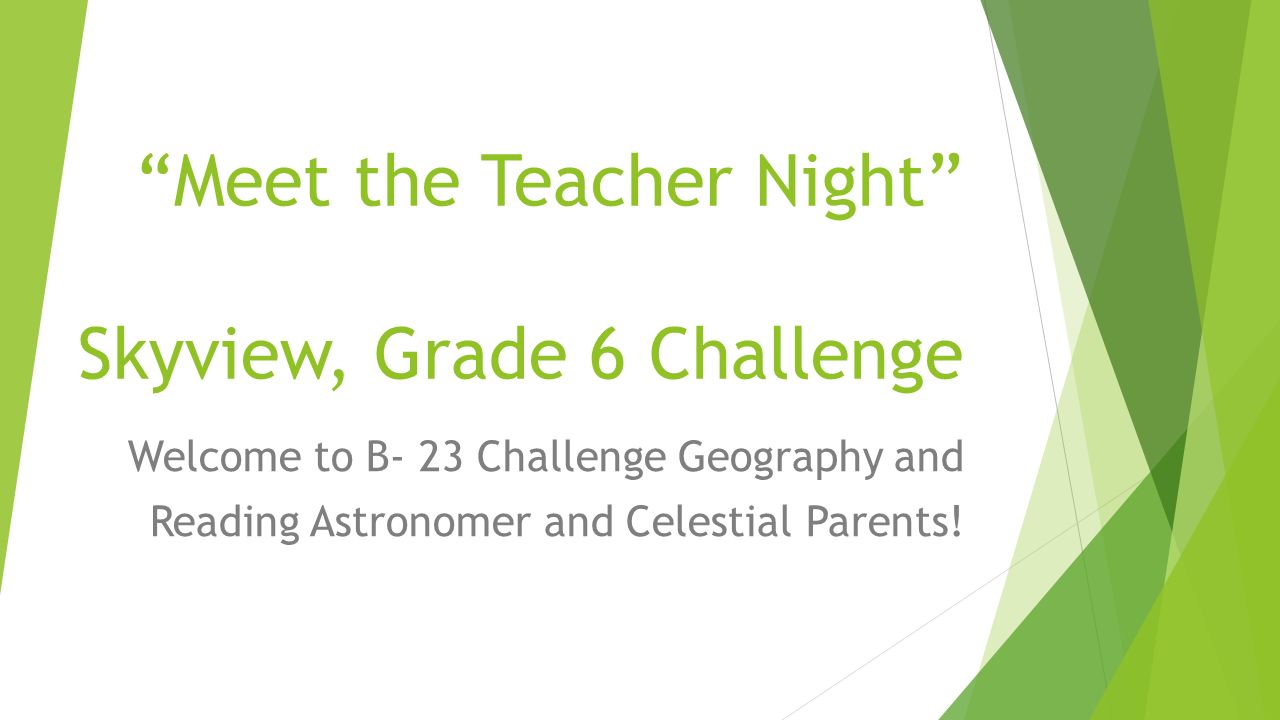 “Meet the Teacher Night”

Skyview, Grade 6 Challenge

Welcome to B- 23 Challenge Geography and Reading Astronomer and Celestial Parents!